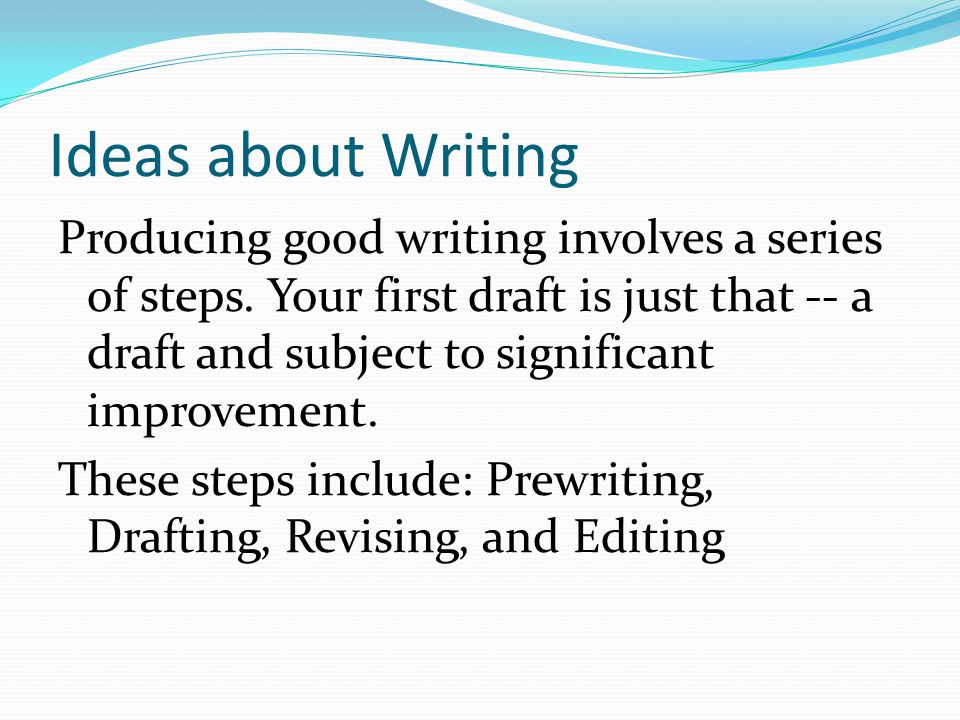 Ideas about Writing

Producing good writing involves a series of steps. Your first draft is just that -- a draft and subject to significant improvement.

These steps include: Prewriting, Drafting, Revising, and Editing